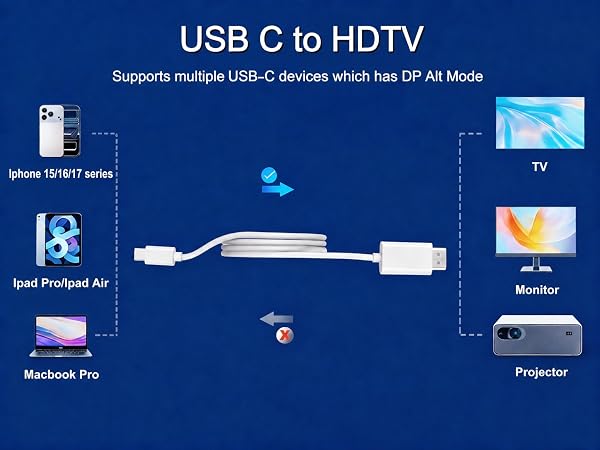 USB C to HDTV

Supports multiple USB-C devices which has DP Alt Mode

Iphone 15/16/17 series

Ipad Pro/Ipad Air

Macbook Pro

TV

Monitor

Projector